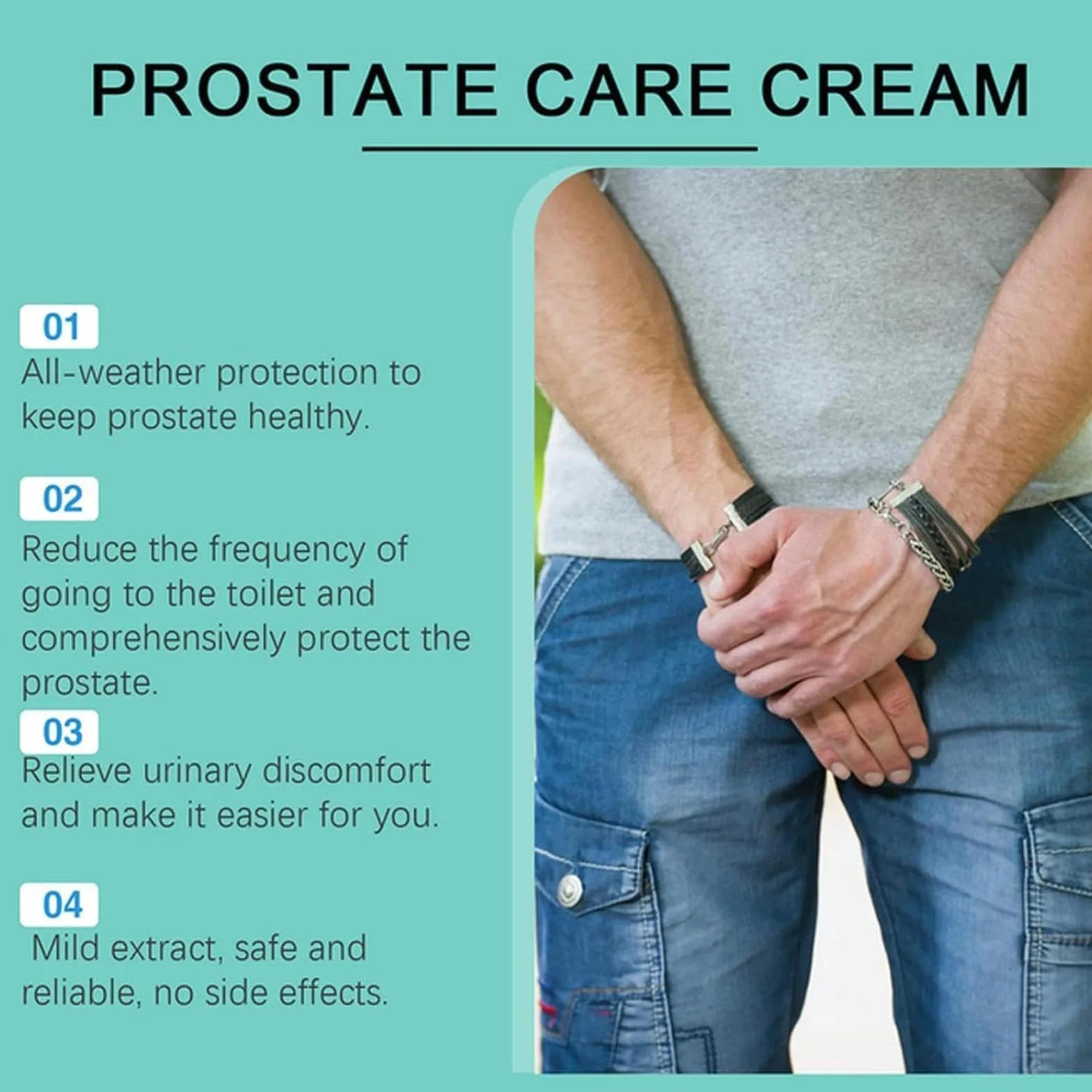 PROSTATE CARE CREAM

01
All-weather protection to keep prostate healthy.

02
Reduce the frequency of going to the toilet and comprehensively protect the prostate.

03
Relieve urinary discomfort and make it easier for you.

04
Mild extract, safe and reliable, no side effects.